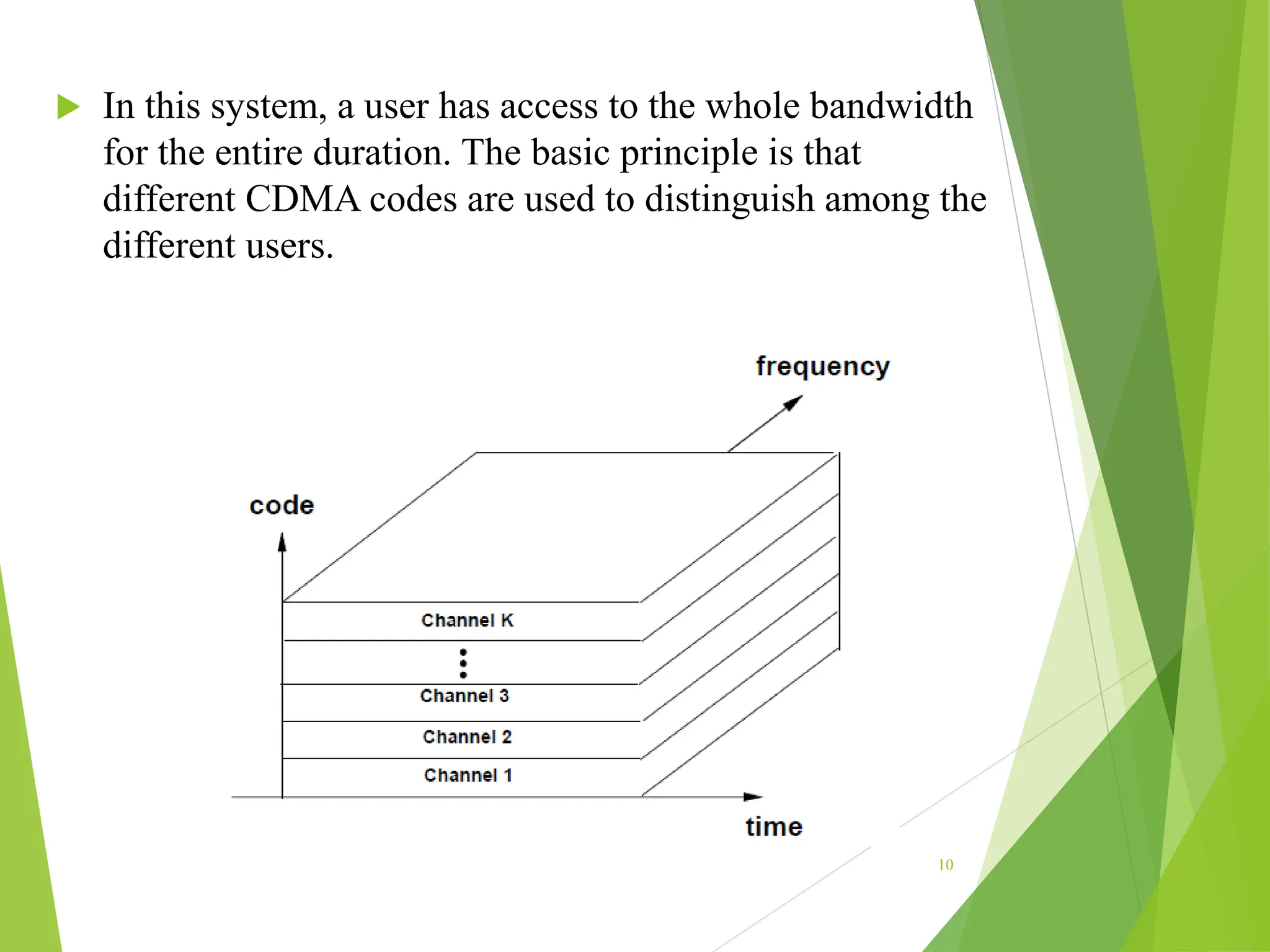 In this system, a user has access to the whole bandwidth for the entire duration. The basic principle is that different CDMA codes are used to distinguish among the different users.

frequency

code

Channel K

Channel 3

Channel 2

Channel 1

time

10